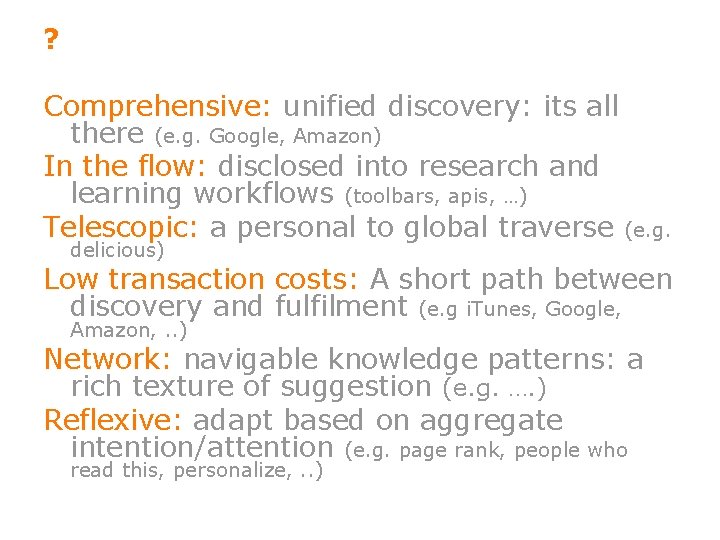 ?

Comprehensive: unified discovery: its all there (e.g. Google, Amazon)

In the flow: disclosed into research and learning workflows (toolbars, apis, …)

Telescopic: a personal to global traverse (e.g. delicious)

Low transaction costs: A short path between discovery and fulfilment (e.g iTunes, Google, Amazon, ..)

Network: navigable knowledge patterns: a rich texture of suggestion (e.g. ….)

Reflexive: adapt based on aggregate intention/attention (e.g. page rank, people who read this, personalize, ..)